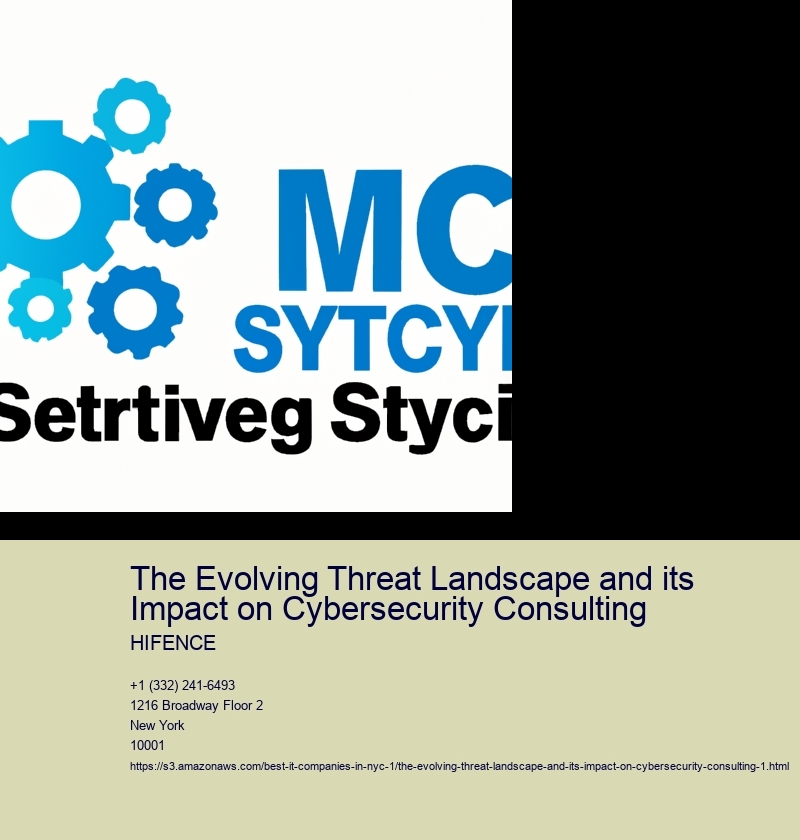 MC
SYTCYI
Setrtiveg Styci

The Evolving Threat Landscape and its Impact on Cybersecurity Consulting

HIFENCE

+1 (332) 241-6493
1216 Broadway Floor 2
New York
10001
https://s3.amazonaws.com/best-it-companies-in-nyc-1/the-evolving-threat-landscape-and-its-impact-on-cybersecurity-consulting-1.html